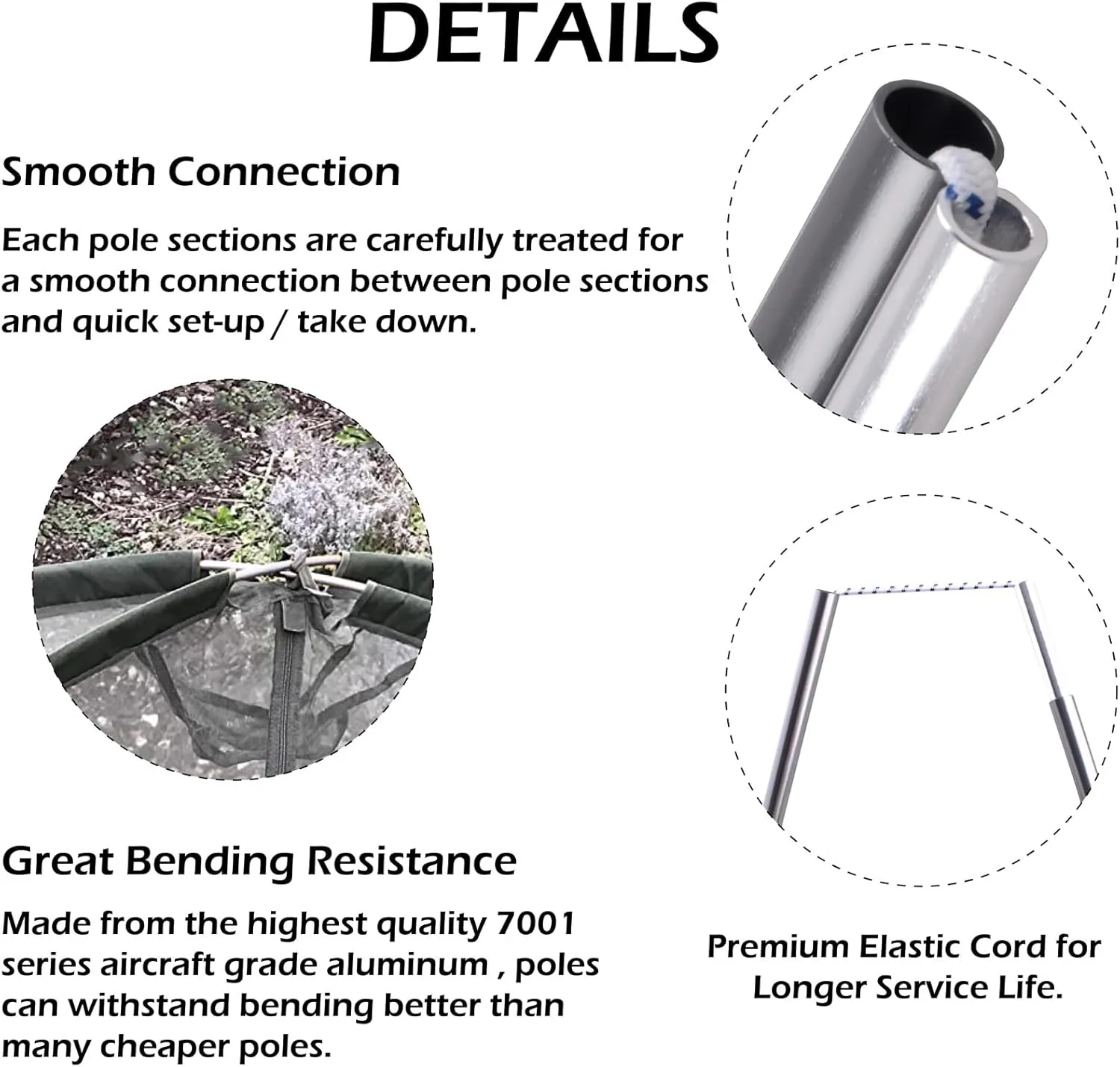 DETAILS

Smooth Connection

Each pole sections are carefully treated for a smooth connection between pole sections and quick set-up / take down.

Great Bending Resistance

Made from the highest quality 7001 series aircraft grade aluminum , poles can withstand bending better than many cheaper poles.

Premium Elastic Cord for Longer Service Life.